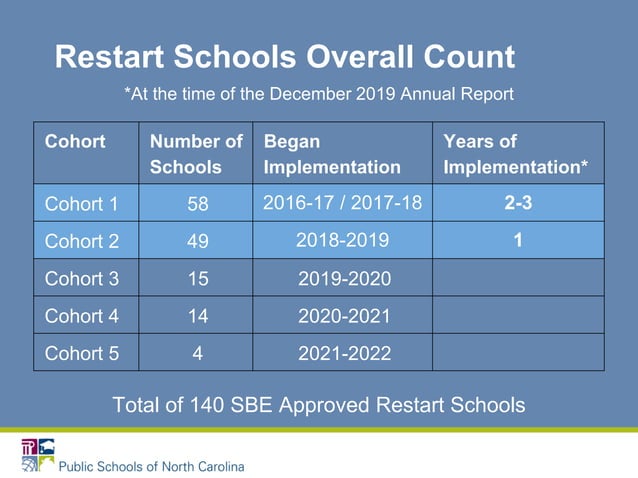 Restart Schools Overall Count

*At the time of the December 2019 Annual Report

| Cohort | Number of Schools | Began Implementation | Years of Implementation* |
|---|---|---|---|
| Cohort 1 | 58 | 2016-17 / 2017-18 | 2-3 |
| Cohort 2 | 49 | 2018-2019 | 1 |
| Cohort 3 | 15 | 2019-2020 | |
| Cohort 4 | 14 | 2020-2021 | |
| Cohort 5 | 4 | 2021-2022 | |

Total of 140 SBE Approved Restart Schools

Public Schools of North Carolina